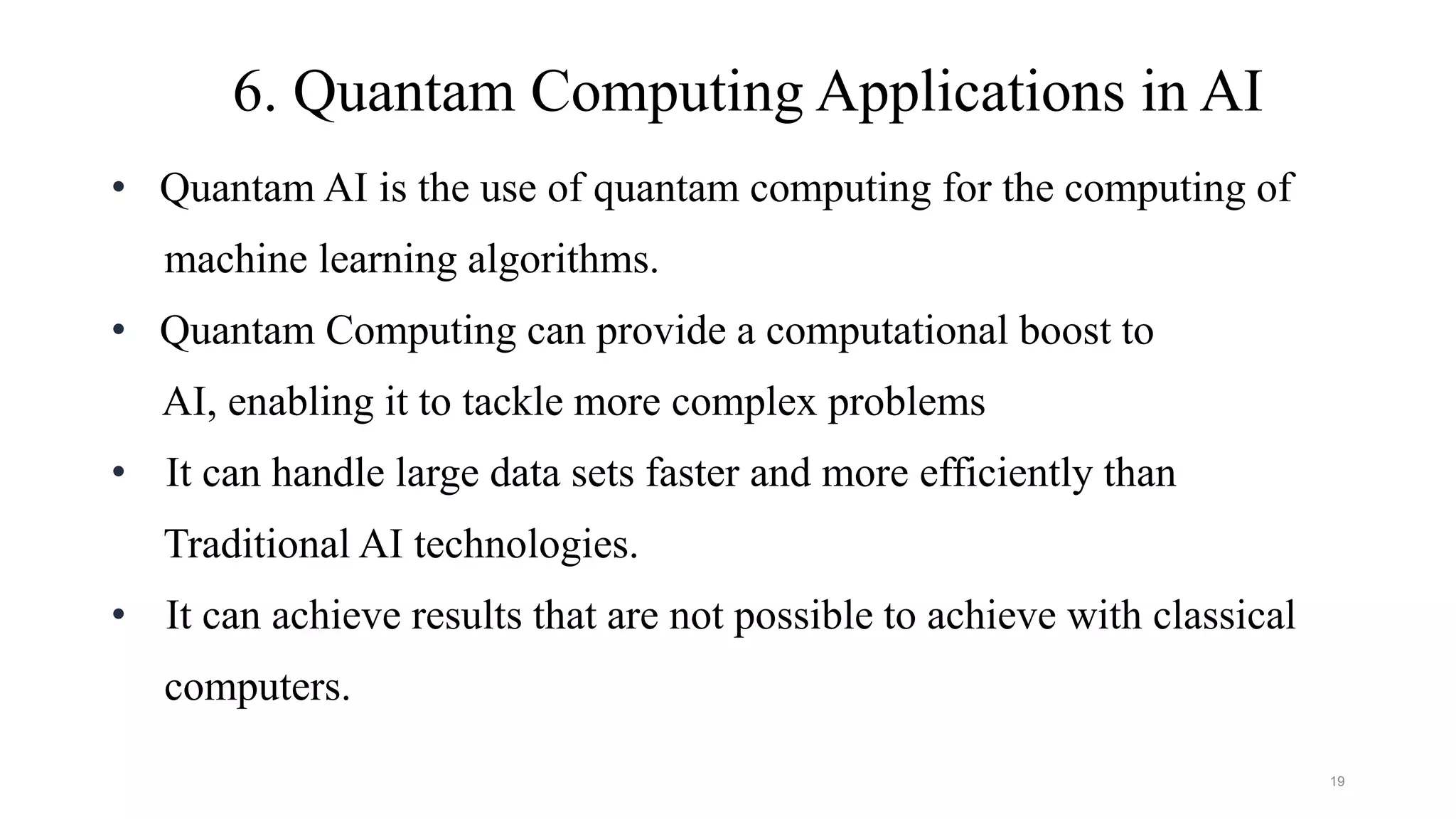 6. Quantam Computing Applications in AI

• Quantam AI is the use of quantam computing for the computing of machine learning algorithms.

• Quantam Computing can provide a computational boost to AI, enabling it to tackle more complex problems

• It can handle large data sets faster and more efficiently than Traditional AI technologies.

• It can achieve results that are not possible to achieve with classical computers.

19